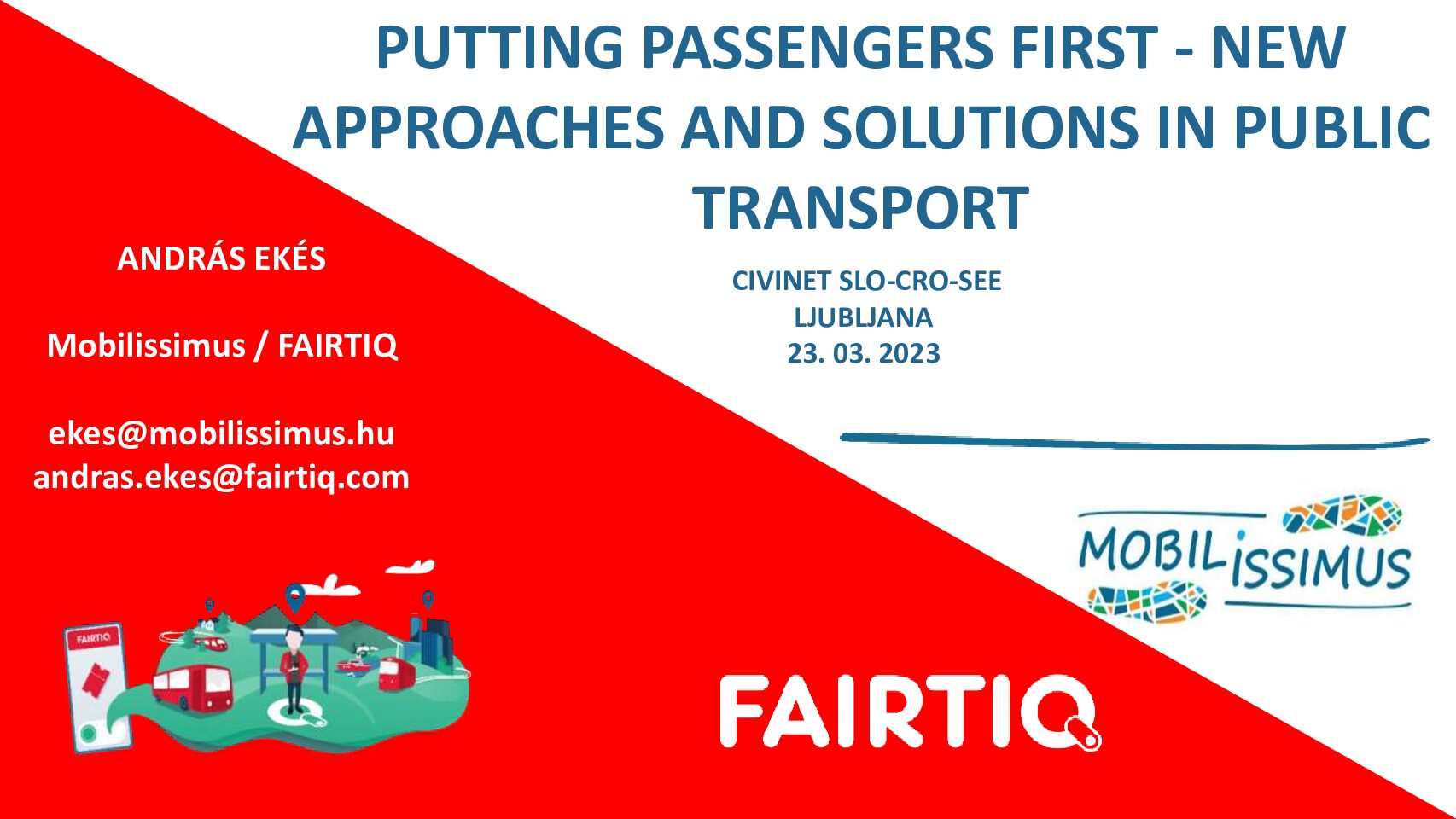 PUTTING PASSENGERS FIRST - NEW APPROACHES AND SOLUTIONS IN PUBLIC TRANSPORT

ANDRÁS EKÉS

Mobilissimus / FAIRTIQ

ekes@mobilissimus.hu
andras.ekes@fairtiq.com

CIVINET SLO-CRO-SEE
LJUBLJANA
23. 03. 2023

MOBILISSIMUS

FAIRTIQ

FAIRTIQ